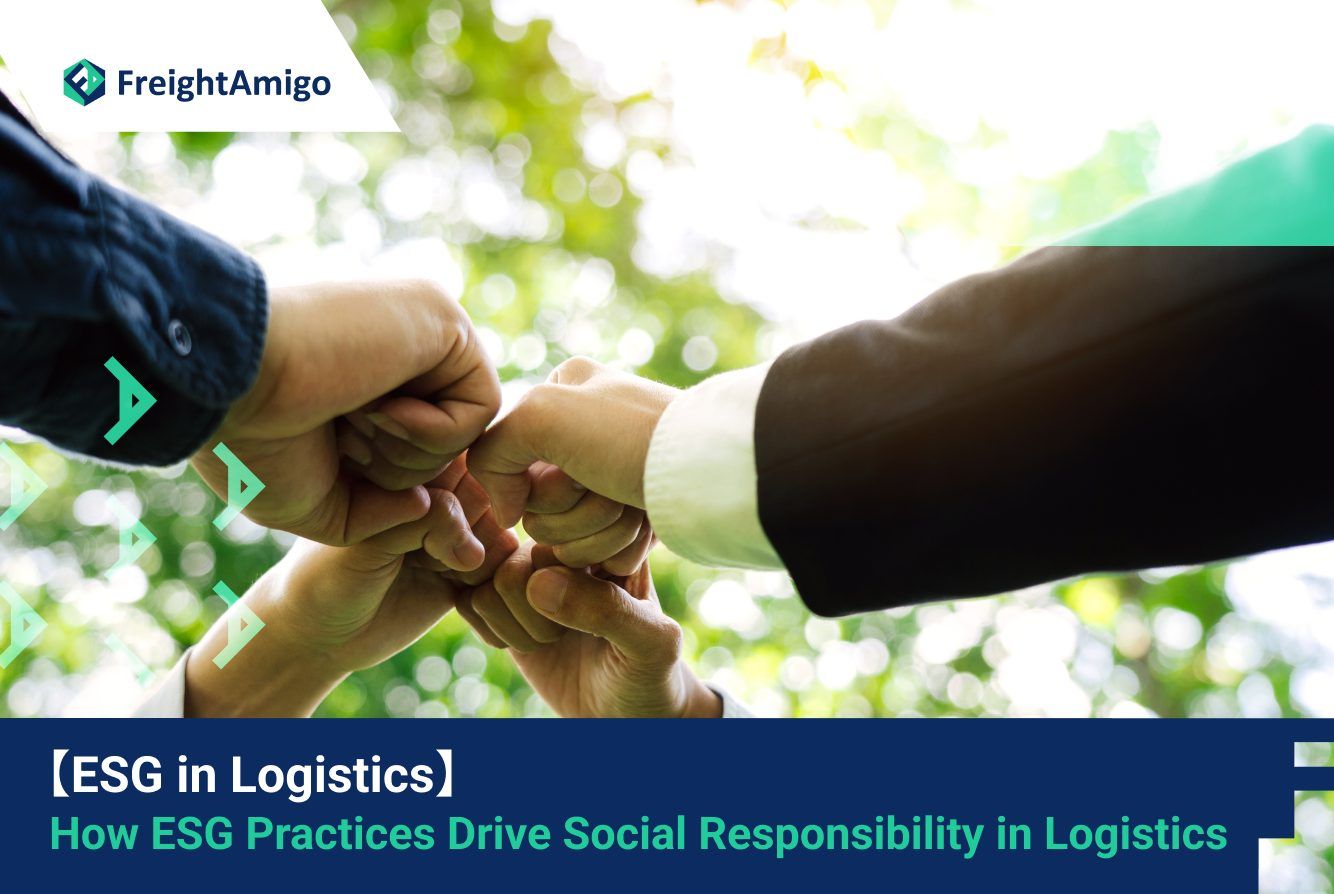 FreightAmigo

【ESG in Logistics】
How ESG Practices Drive Social Responsibility in Logistics